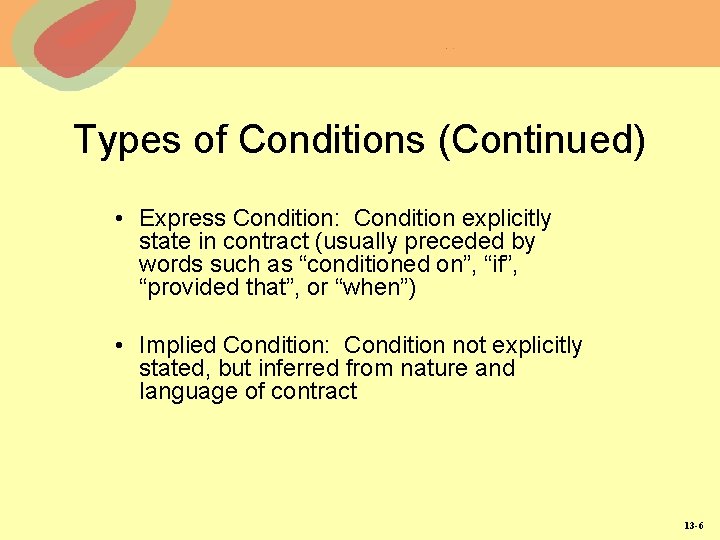 Types of Conditions (Continued)

• Express Condition: Condition explicitly state in contract (usually preceded by words such as “conditioned on”, “if”, “provided that”, or “when”)

• Implied Condition: Condition not explicitly stated, but inferred from nature and language of contract

13-6